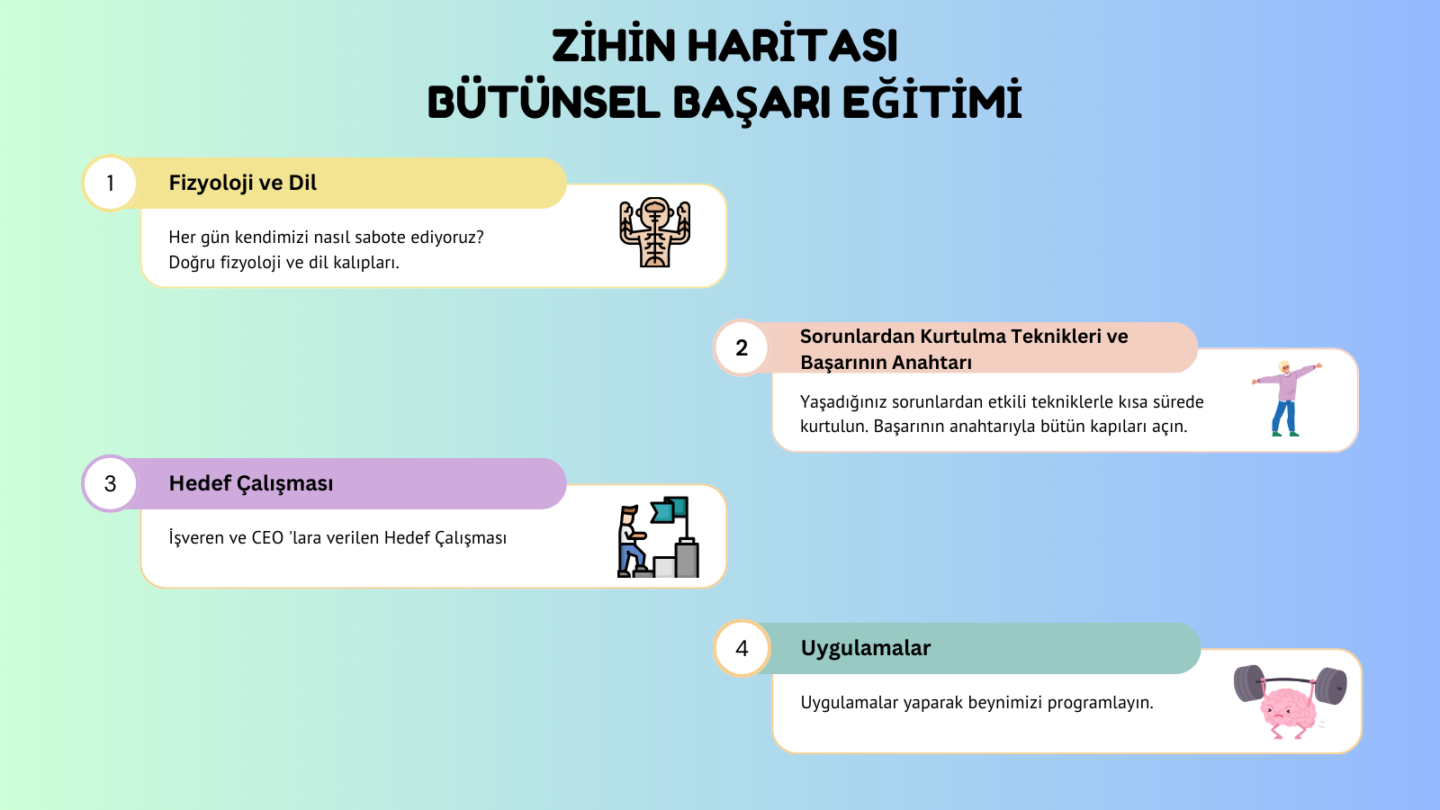 ZİHİN HARİTASI
BÜTÜNSEL BAŞARI EĞİTİMİ

1 Fizyoloji ve Dil

Her gün kendimizi nasıl sabote ediyoruz? Doğru fizyoloji ve dil kalıpları.

2 Sorunlardan Kurtulma Teknikleri ve Başarının Anahtarı

Yaşadığınız sorunlardan etkili tekniklerle kısa sürede kurtulun. Başarının anahtarıyla bütün kapıları açın.

3 Hedef Çalışması

İşveren ve CEO 'lara verilen Hedef Çalışması

4 Uygulamalar

Uygulamalar yaparak beynimizi programlayın.